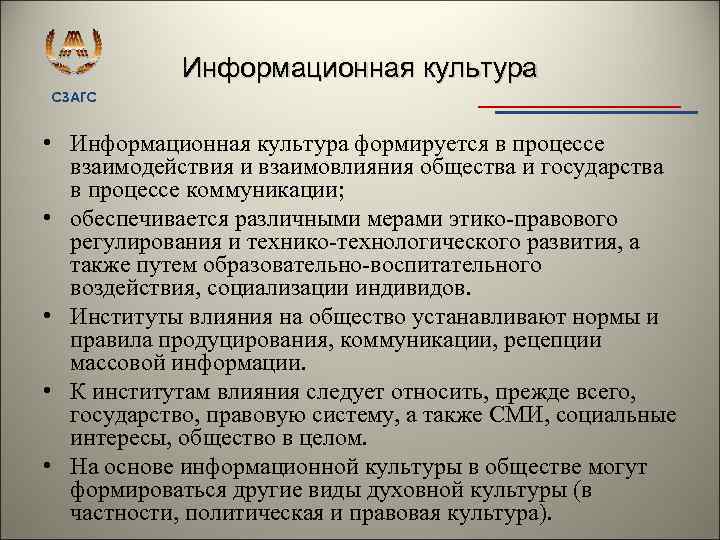 СЗАГС

Информационная культура

• Информационная культура формируется в процессе взаимодействия и взаимовлияния общества и государства в процессе коммуникации;
• обеспечивается различными мерами этико-правового регулирования и технико-технологического развития, а также путем образовательно-воспитательного воздействия, социализации индивидов.
• Институты влияния на общество устанавливают нормы и правила продуцирования, коммуникации, рецепции массовой информации.
• К институтам влияния следует относить, прежде всего, государство, правовую систему, а также СМИ, социальные интересы, общество в целом.
• На основе информационной культуры в обществе могут формироваться другие виды духовной культуры (в частности, политическая и правовая культура).